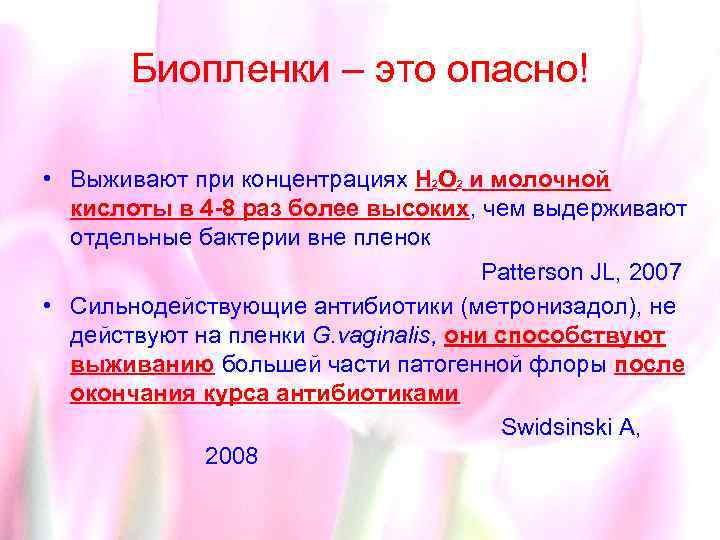 Биопленки – это опасно!

• Выживают при концентрациях $H_2O_2$ и молочной кислоты в 4-8 раз более высоких, чем выдерживают отдельные бактерии вне пленок

Patterson JL, 2007

• Сильнодействующие антибиотики (метронизадол), не действуют на пленки G.vaginalis, они способствуют выживанию большей части патогенной флоры после окончания курса антибиотиками

Swidsinski A, 2008